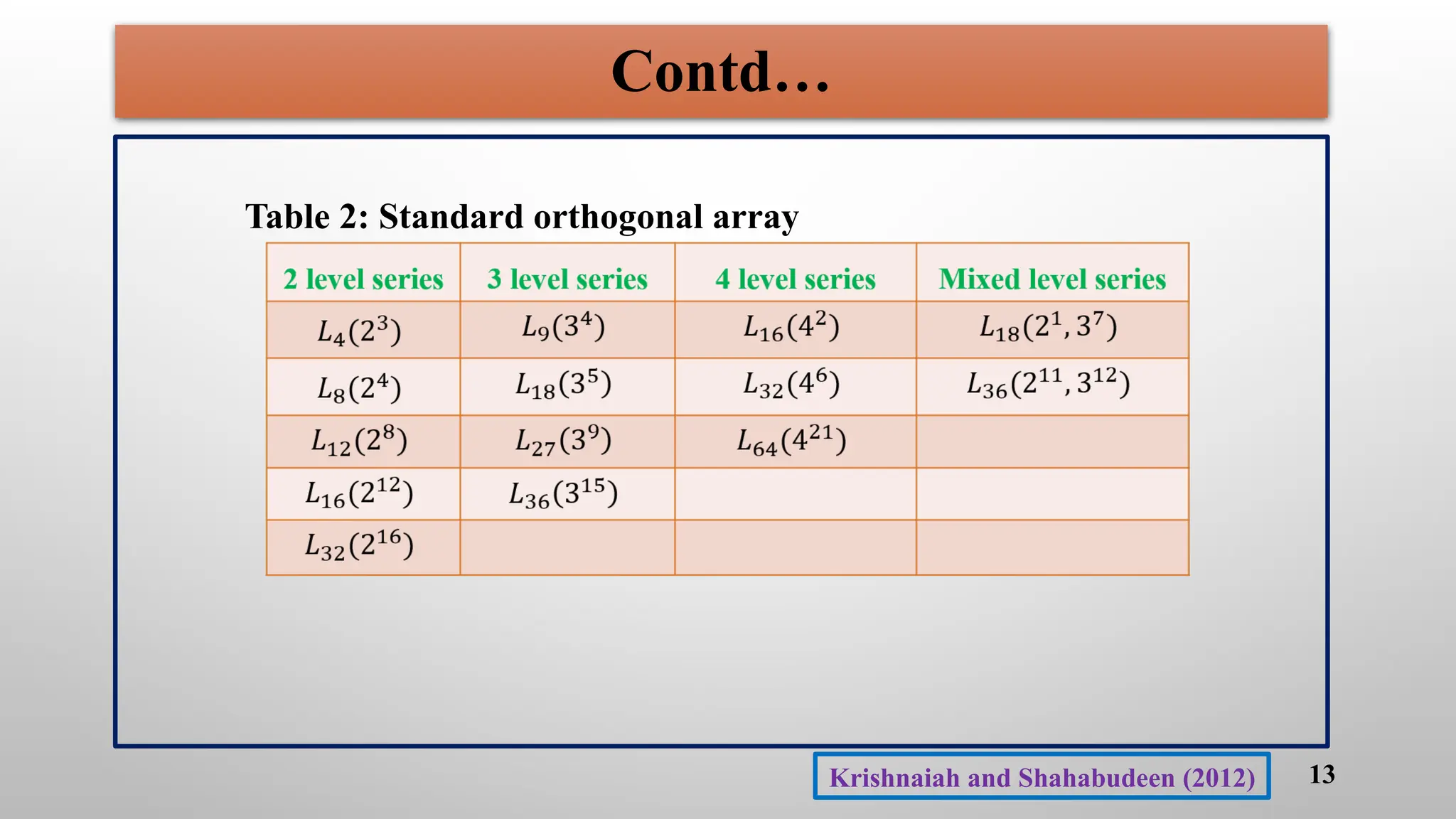 Contd…

Table 2: Standard orthogonal array

| 2 level series | 3 level series | 4 level series | Mixed level series |
|---|---|---|---|
| $L_4(2^3)$ | $L_9(3^4)$ | $L_{16}(4^2)$ | $L_{18}(2^1, 3^7)$ |
| $L_8(2^4)$ | $L_{18}(3^5)$ | $L_{32}(4^6)$ | $L_{36}(2^{11}, 3^{12})$ |
| $L_{12}(2^8)$ | $L_{27}(3^9)$ | $L_{64}(4^{21})$ | |
| $L_{16}(2^{12})$ | $L_{36}(3^{15})$ | | |
| $L_{32}(2^{16})$ | | | |

Krishnaiah and Shahabudeen (2012)

13